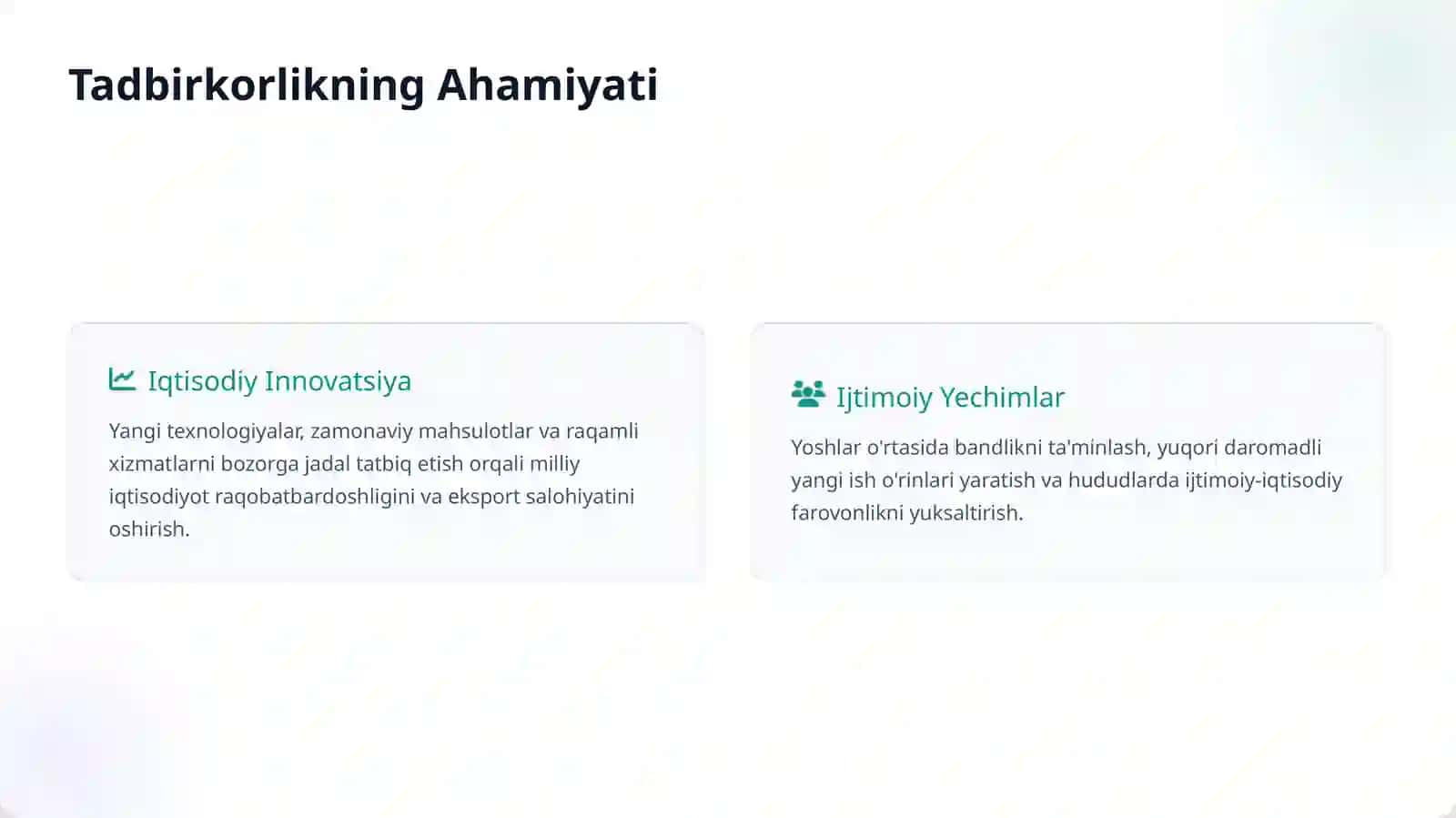 Tadbirkorlikning Ahamiyati

Iqtisodiy Innovatsiya

Yangi texnologiyalar, zamonaviy mahsulotlar va raqamli xizmatlarni bozorga jadal tatbiq etish orqali milliy iqtisodiyot raqobatbardoshligini va eksport salohiyatini oshirish.

Ijtimoiy Yechimlar

Yoshlar o'rtasida bandlikni ta'minlash, yuqori daromadli yangi ish o'rinlari yaratish va hududlarda ijtimoiy-iqtisodiy farovonlikni yuksaltirish.